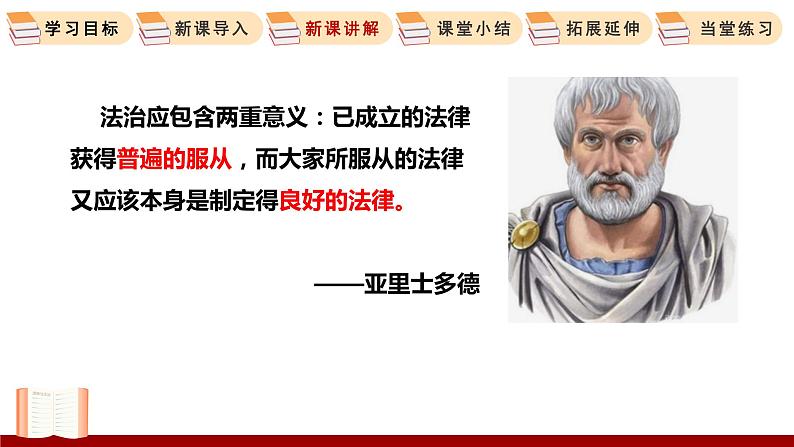 学习目标　新课导入　新课讲解　课堂小结　拓展延伸　当堂练习

法治应包含两重意义：已成立的法律获得普遍的服从，而大家所服从的法律又应该本身是制定得良好的法律。

——亚里士多德